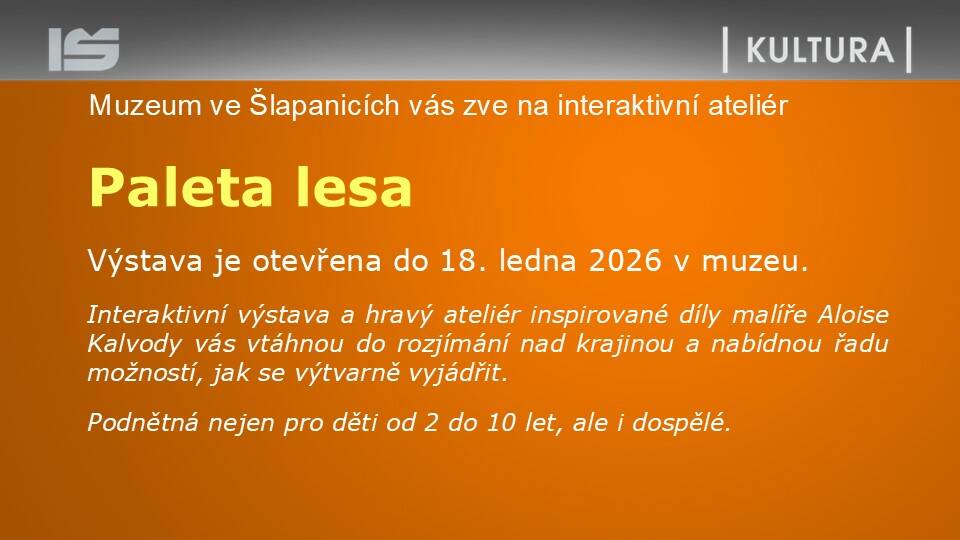 IS

KULTURA

Muzeum ve Šlapanicích vás zve na interaktivní ateliér

Paleta lesa

Výstava je otevřena do 18. ledna 2026 v muzeu.

Interaktivní výstava a hravý ateliér inspirované díly malíře Aloise Kalvody vás vtáhnou do rozjímání nad krajinou a nabídnou řadu možností, jak se výtvarně vyjádřit.

Podnětná nejen pro děti od 2 do 10 let, ale i dospělé.